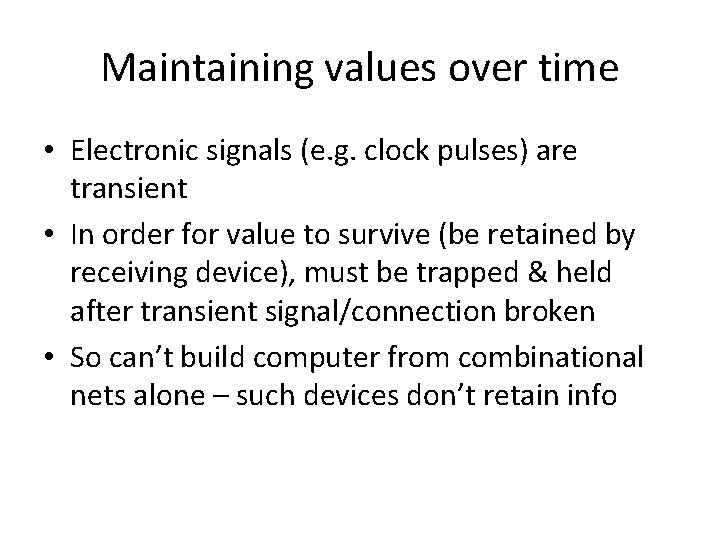 Maintaining values over time

• Electronic signals (e.g. clock pulses) are transient
• In order for value to survive (be retained by receiving device), must be trapped & held after transient signal/connection broken
• So can’t build computer from combinational nets alone – such devices don’t retain info